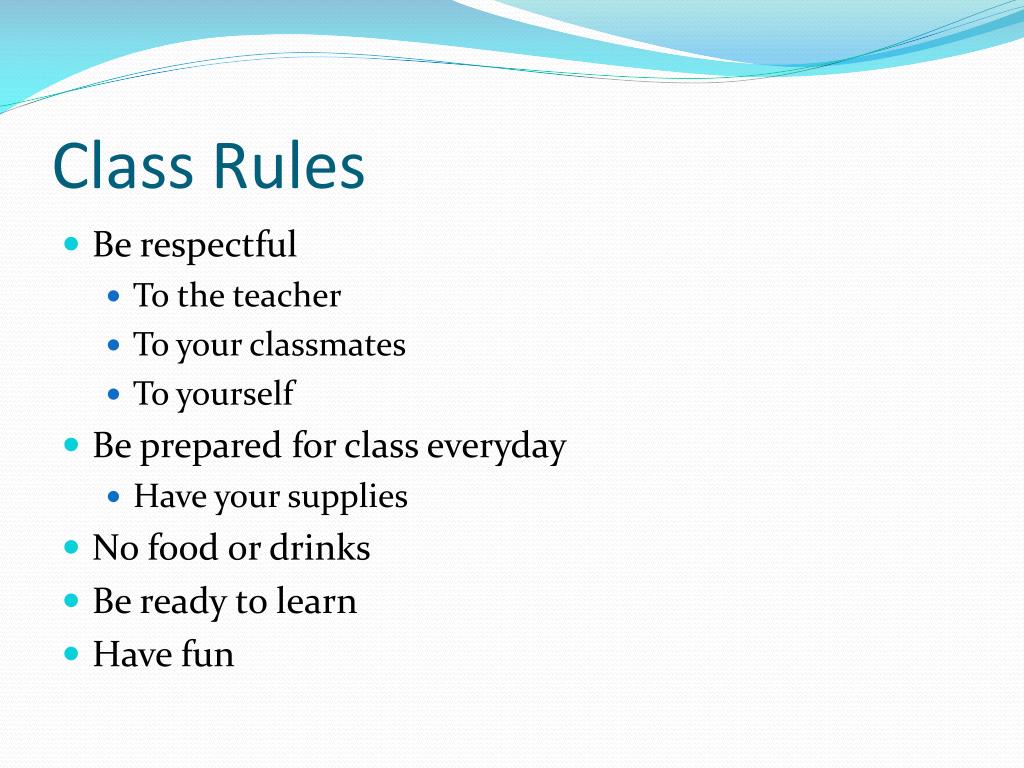 Class Rules

- Be respectful
  - To the teacher
  - To your classmates
  - To yourself
- Be prepared for class everyday
  - Have your supplies
- No food or drinks
- Be ready to learn
- Have fun